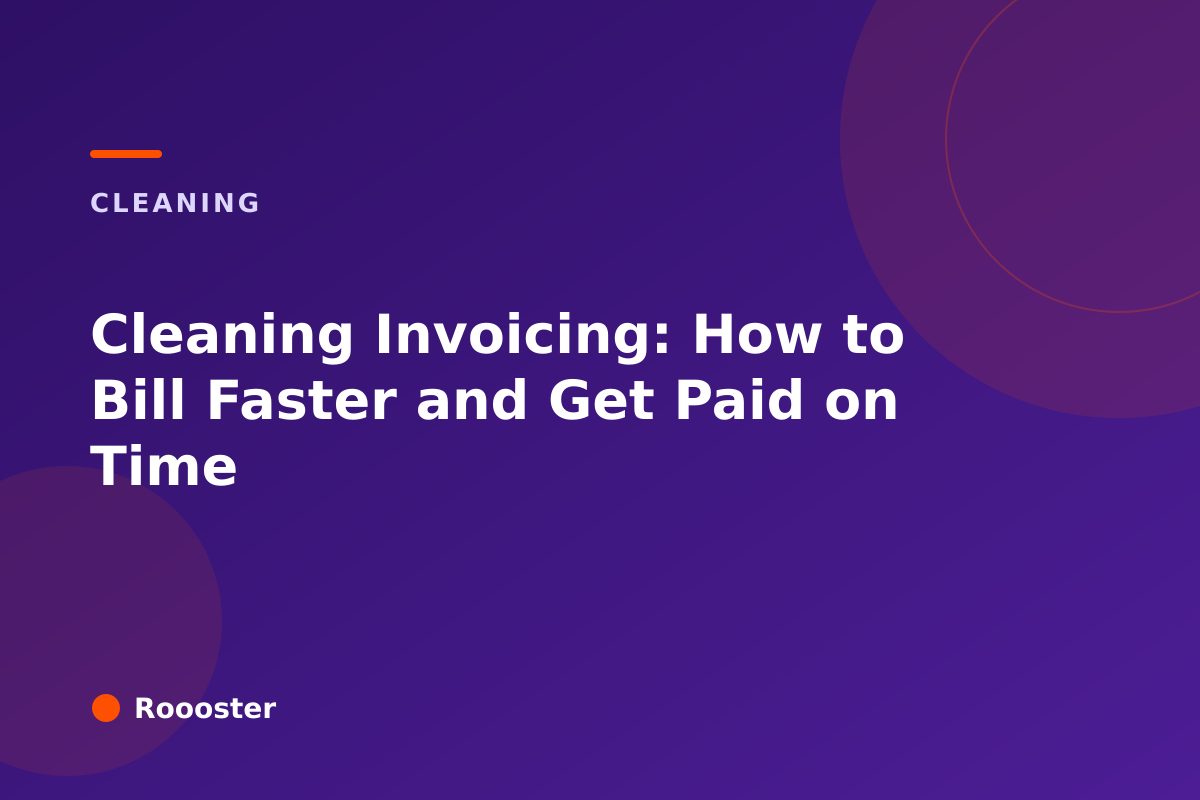 CLEANING

Cleaning Invoicing: How to Bill Faster and Get Paid on Time

Roooster